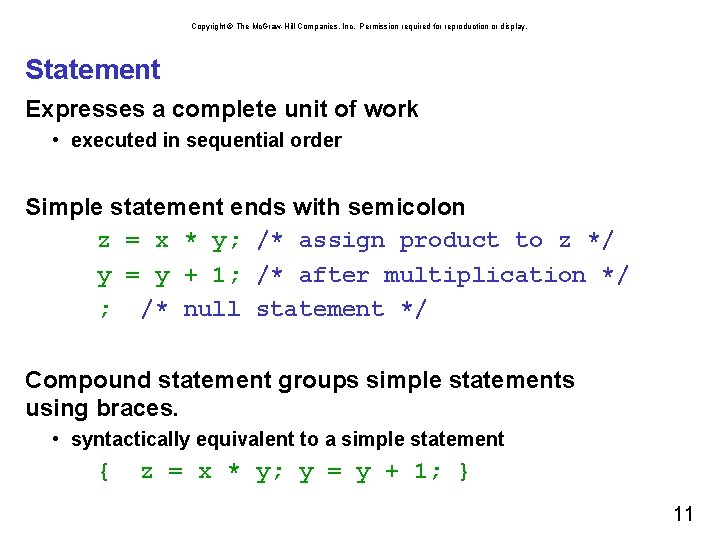 Copyright © The McGraw-Hill Companies, Inc. Permission required for reproduction or display.

Statement

Expresses a complete unit of work
• executed in sequential order

Simple statement ends with semicolon
z = x * y; /* assign product to z */
y = y + 1; /* after multiplication */
; /* null statement */

Compound statement groups simple statements using braces.
• syntactically equivalent to a simple statement
{ z = x * y; y = y + 1; }

11